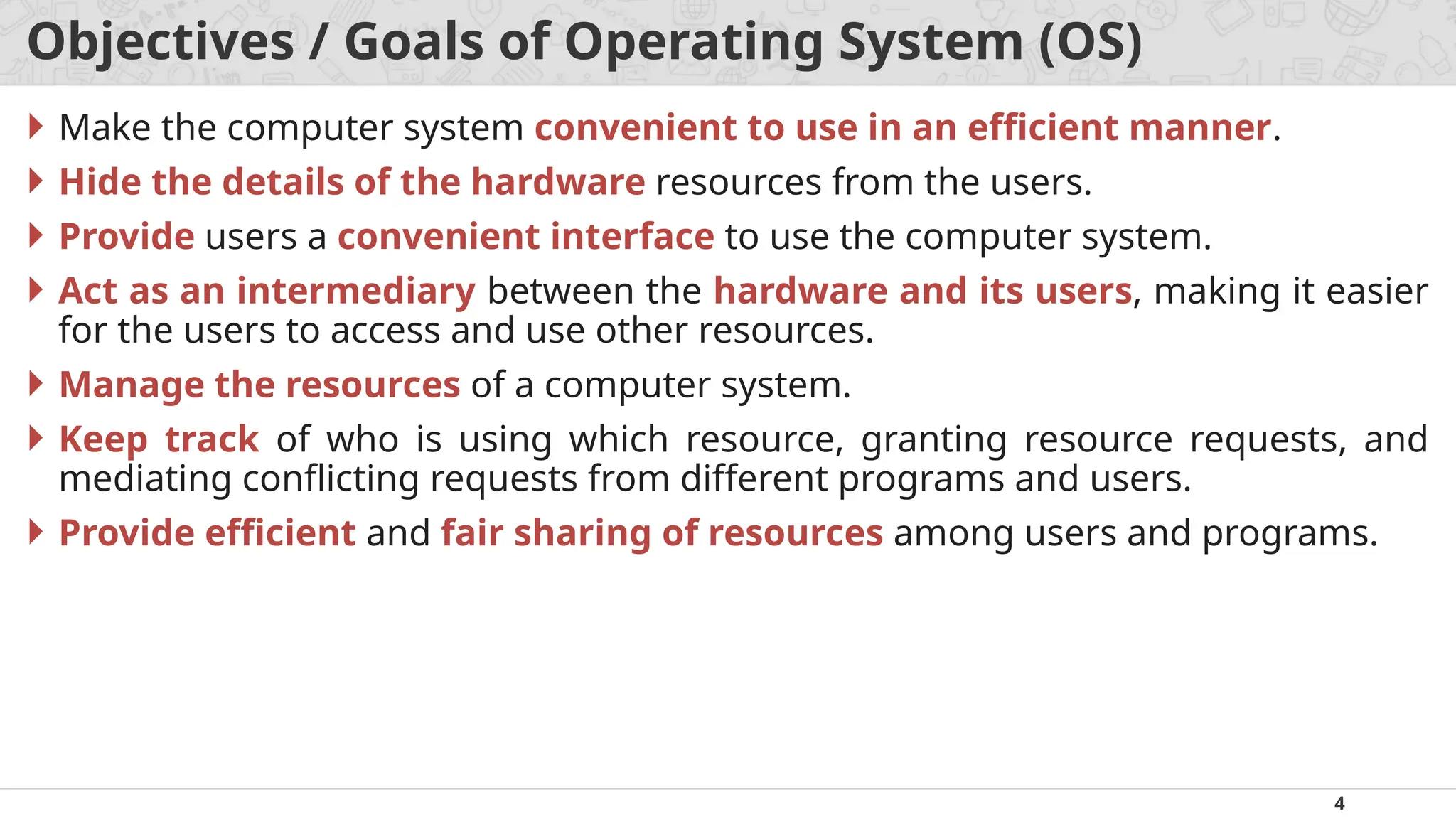 Objectives / Goals of Operating System (OS)

Make the computer system convenient to use in an efficient manner.

Hide the details of the hardware resources from the users.

Provide users a convenient interface to use the computer system.

Act as an intermediary between the hardware and its users, making it easier for the users to access and use other resources.

Manage the resources of a computer system.

Keep track of who is using which resource, granting resource requests, and mediating conflicting requests from different programs and users.

Provide efficient and fair sharing of resources among users and programs.

4